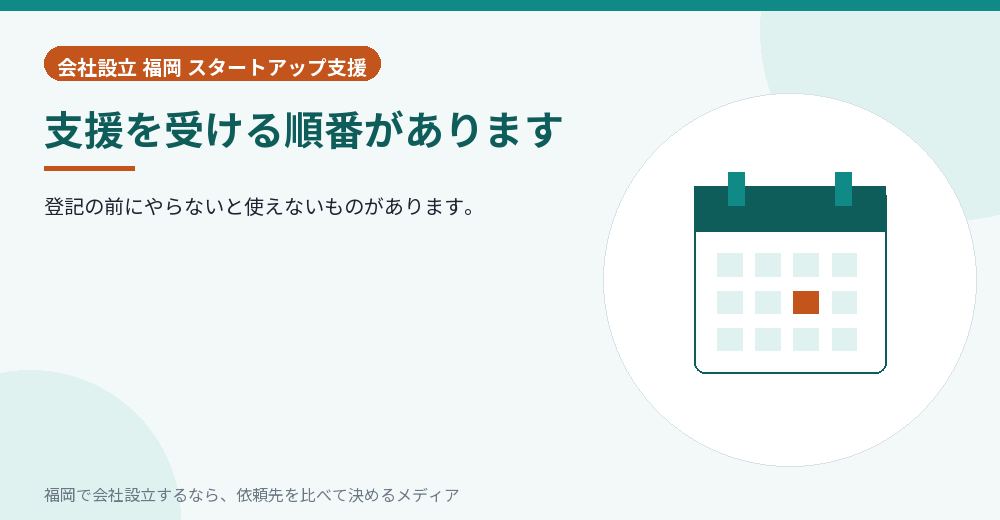 会社設立 福岡 スタートアップ支援

支援を受ける順番があります

登記の前にやらないと使えないものがあります。

福岡で会社設立するなら、依頼先を比べて決めるメディア